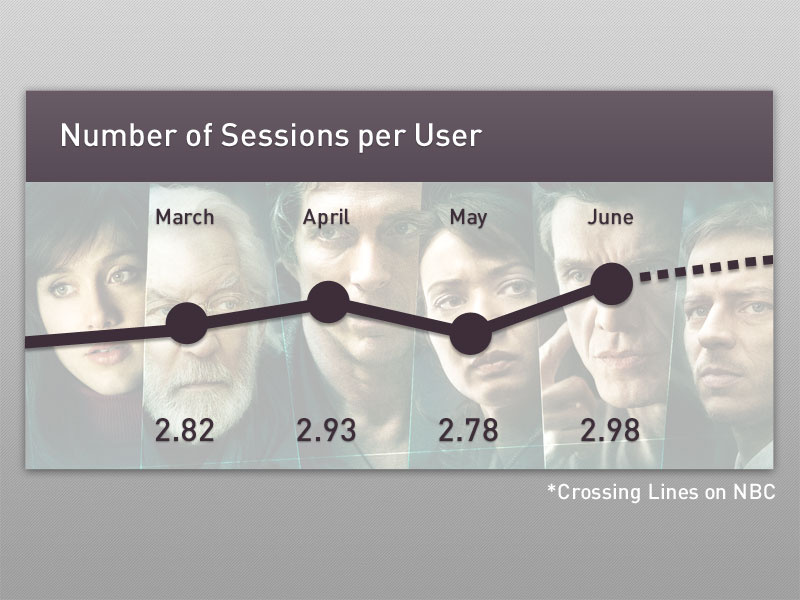 Number of Sessions per User

March
April
May
June

2.82
2.93
2.78
2.98

*Crossing Lines on NBC